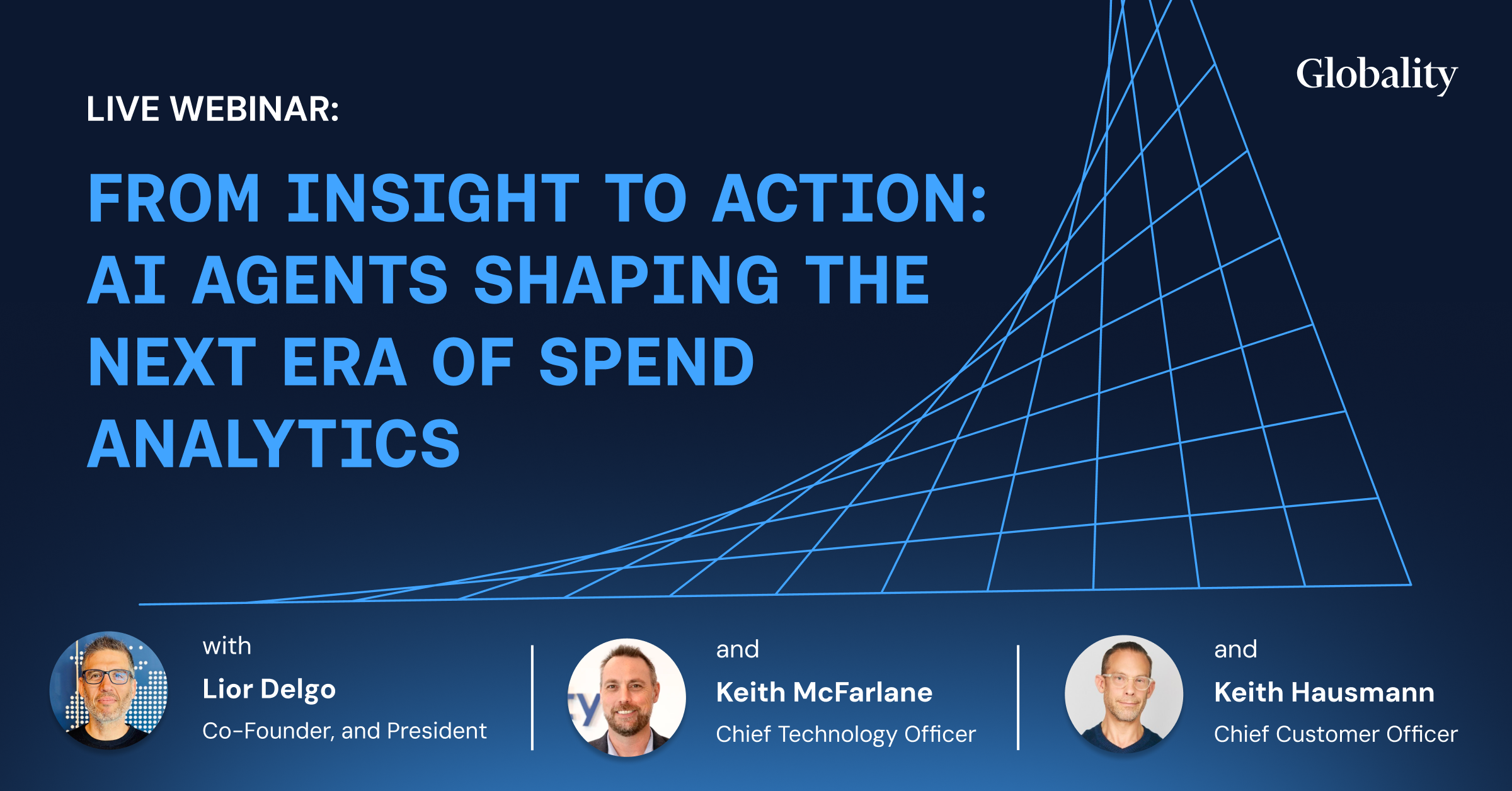 Globality

LIVE WEBINAR:

FROM INSIGHT TO ACTION: AI AGENTS SHAPING THE NEXT ERA OF SPEND ANALYTICS

with
Lior Delgo
Co-Founder, and President

and
Keith McFarlane
Chief Technology Officer

and
Keith Hausmann
Chief Customer Officer